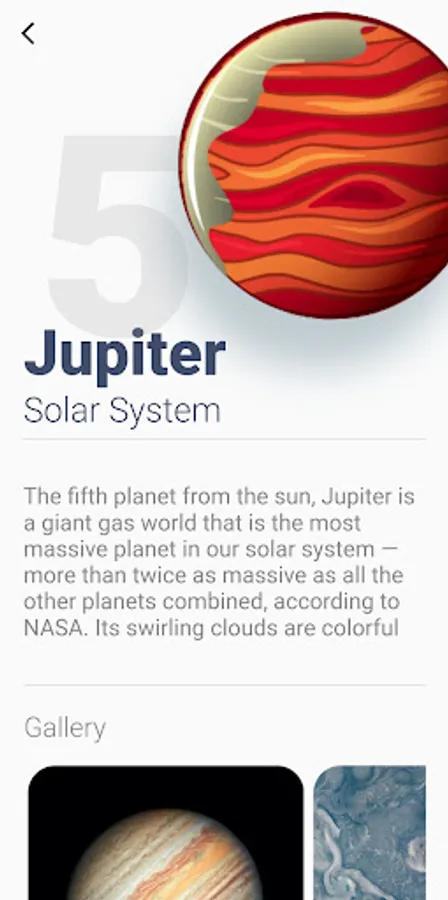 5

Jupiter

Solar System

The fifth planet from the sun, Jupiter is a giant gas world that is the most massive planet in our solar system — more than twice as massive as all the other planets combined, according to NASA. Its swirling clouds are colorful

Gallery